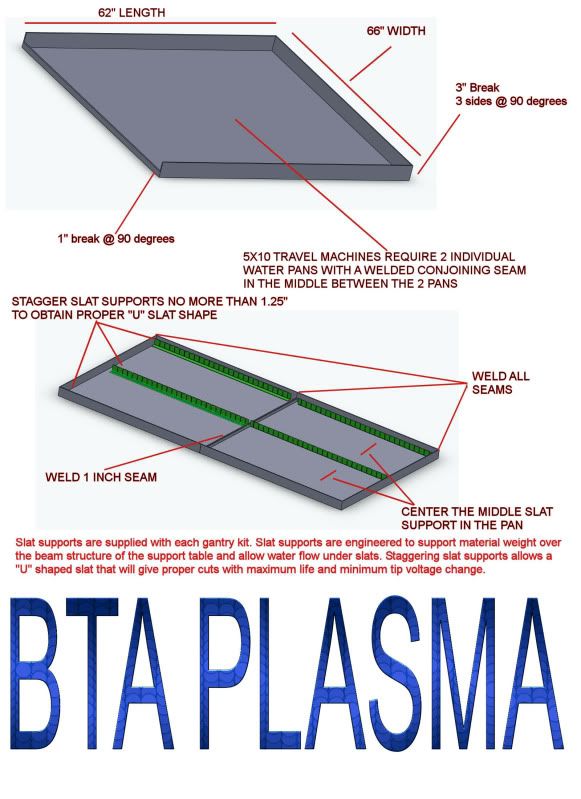 62" LENGTH

66" WIDTH

3" Break
3 sides @ 90 degrees

1" break @ 90 degrees

5X10 TRAVEL MACHINES REQUIRE 2 INDIVIDUAL WATER PANS WITH A WELDED CONJOINING SEAM IN THE MIDDLE BETWEEN THE 2 PANS

STAGGER SLAT SUPPORTS NO MORE THAN 1.25" TO OBTAIN PROPER "U" SLAT SHAPE

WELD ALL SEAMS

WELD 1 INCH SEAM

CENTER THE MIDDLE SLAT SUPPORT IN THE PAN

Slat supports are supplied with each gantry kit. Slat supports are engineered to support material weight over the beam structure of the support table and allow water flow under slats. Staggering slat supports allows a "U" shaped slat that will give proper cuts with maximum life and minimum tip voltage change.

BTA PLASMA